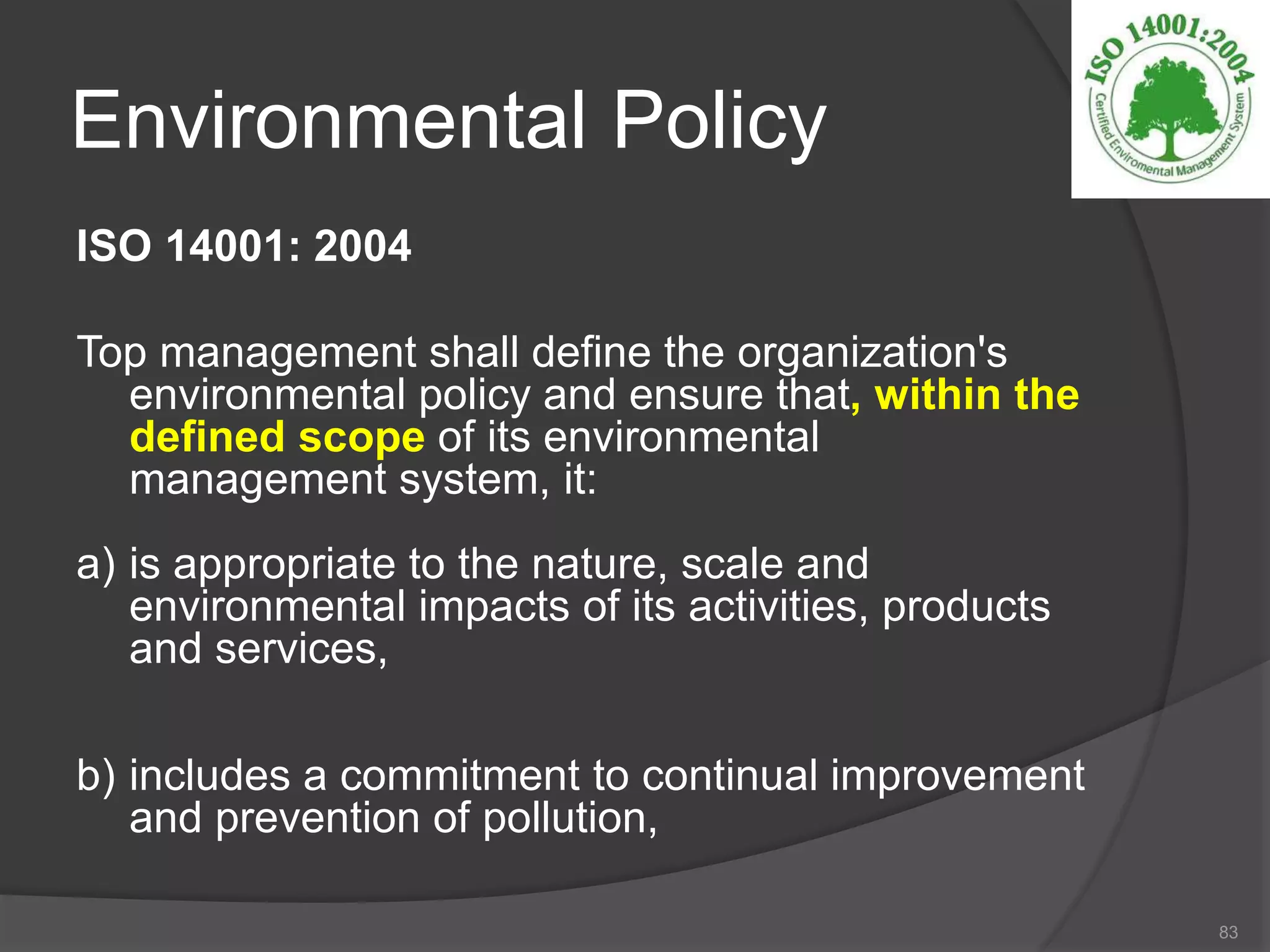 Environmental Policy

ISO 14001:2004

Certified Enviromental Management System

ISO 14001: 2004

Top management shall define the organization's environmental policy and ensure that, within the defined scope of its environmental management system, it:

a) is appropriate to the nature, scale and environmental impacts of its activities, products and services,

b) includes a commitment to continual improvement and prevention of pollution,

83